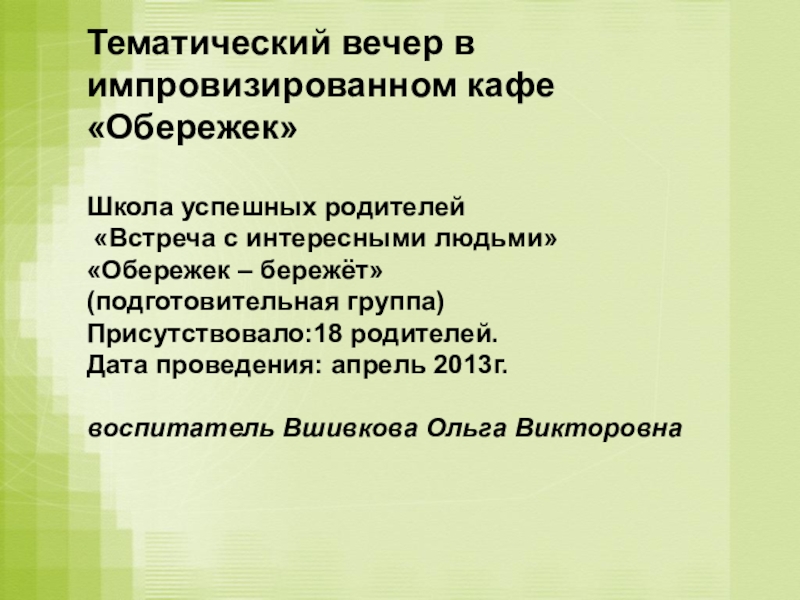 Тематический вечер в импровизированном кафе «Обережек»

Школа успешных родителей
«Встреча с интересными людьми»
«Обережек – бережёт»
(подготовительная группа)
Присутствовало:18 родителей.
Дата проведения: апрель 2013г.

воспитатель Вшивкова Ольга Викторовна